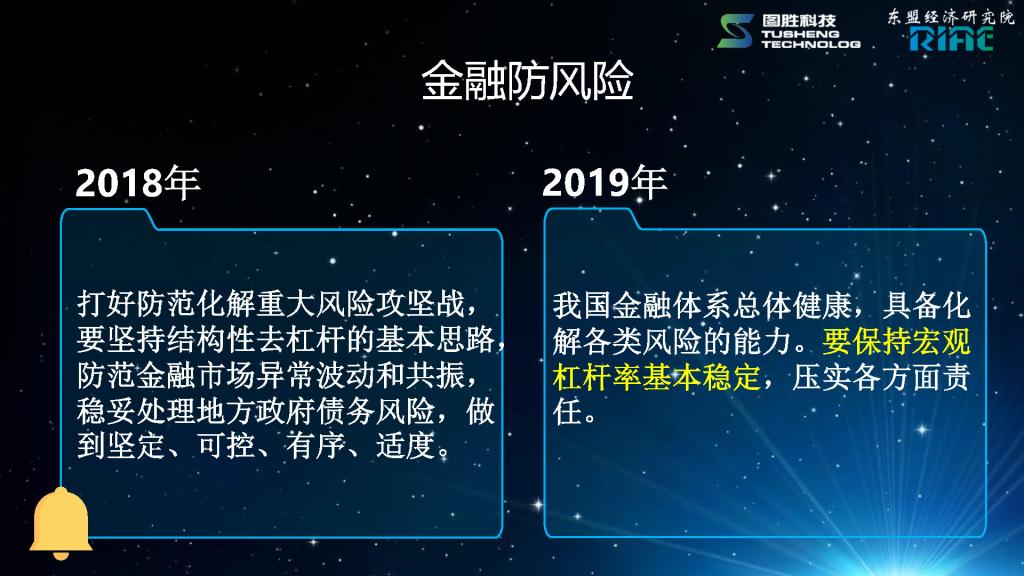 图胜科技
TUSHENG TECHNOLOG

东盟经济研究院
RIAC

金融防风险

2018年

打好防范化解重大风险攻坚战，要坚持结构性去杠杆的基本思路，防范金融市场异常波动和共振，稳妥处理地方政府债务风险，做到坚定、可控、有序、适度。

2019年

我国金融体系总体健康，具备化解各类风险的能力。要保持宏观杠杆率基本稳定，压实各方面责任。